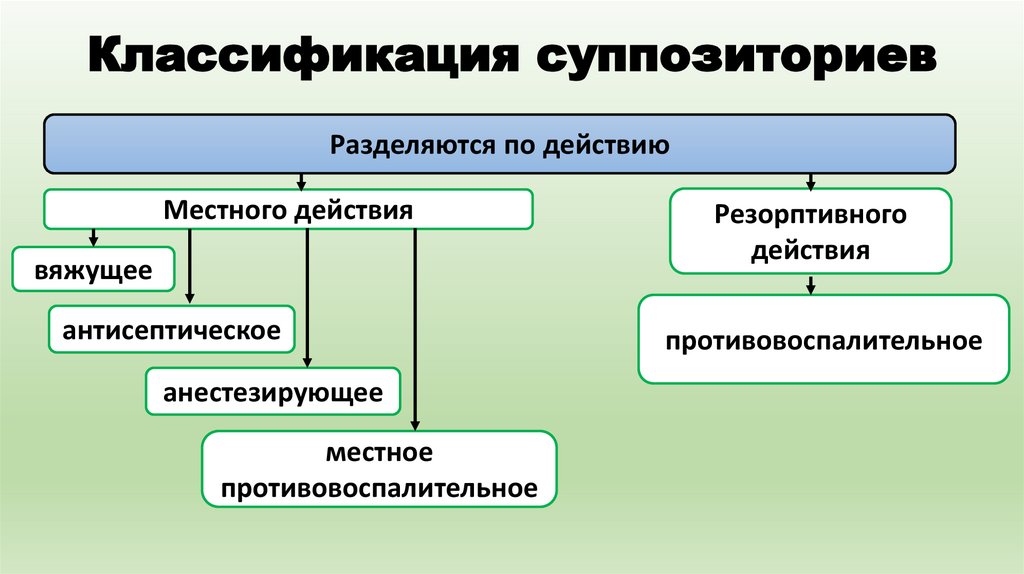 Классификация суппозиториев

Разделяются по действию

Местного действия

вяжущее

антисептическое

анестезирующее

местное противовоспалительное

Резорптивного действия

противовоспалительное